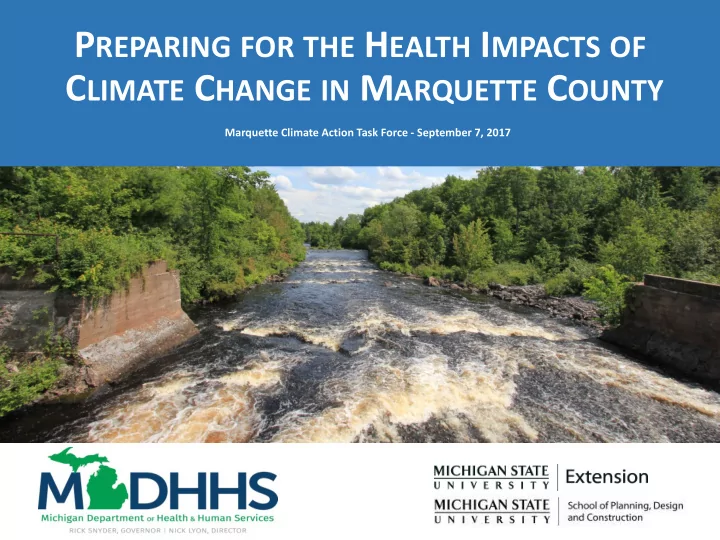 PREPARING FOR THE HEALTH IMPACTS OF CLIMATE CHANGE IN MARQUETTE COUNTY

Marquette Climate Action Task Force - September 7, 2017

MDHHS
Michigan Department of Health & Human Services
RICK SNYDER, GOVERNOR | NICK LYON, DIRECTOR

MICHIGAN STATE UNIVERSITY | Extension

MICHIGAN STATE UNIVERSITY | School of Planning, Design and Construction